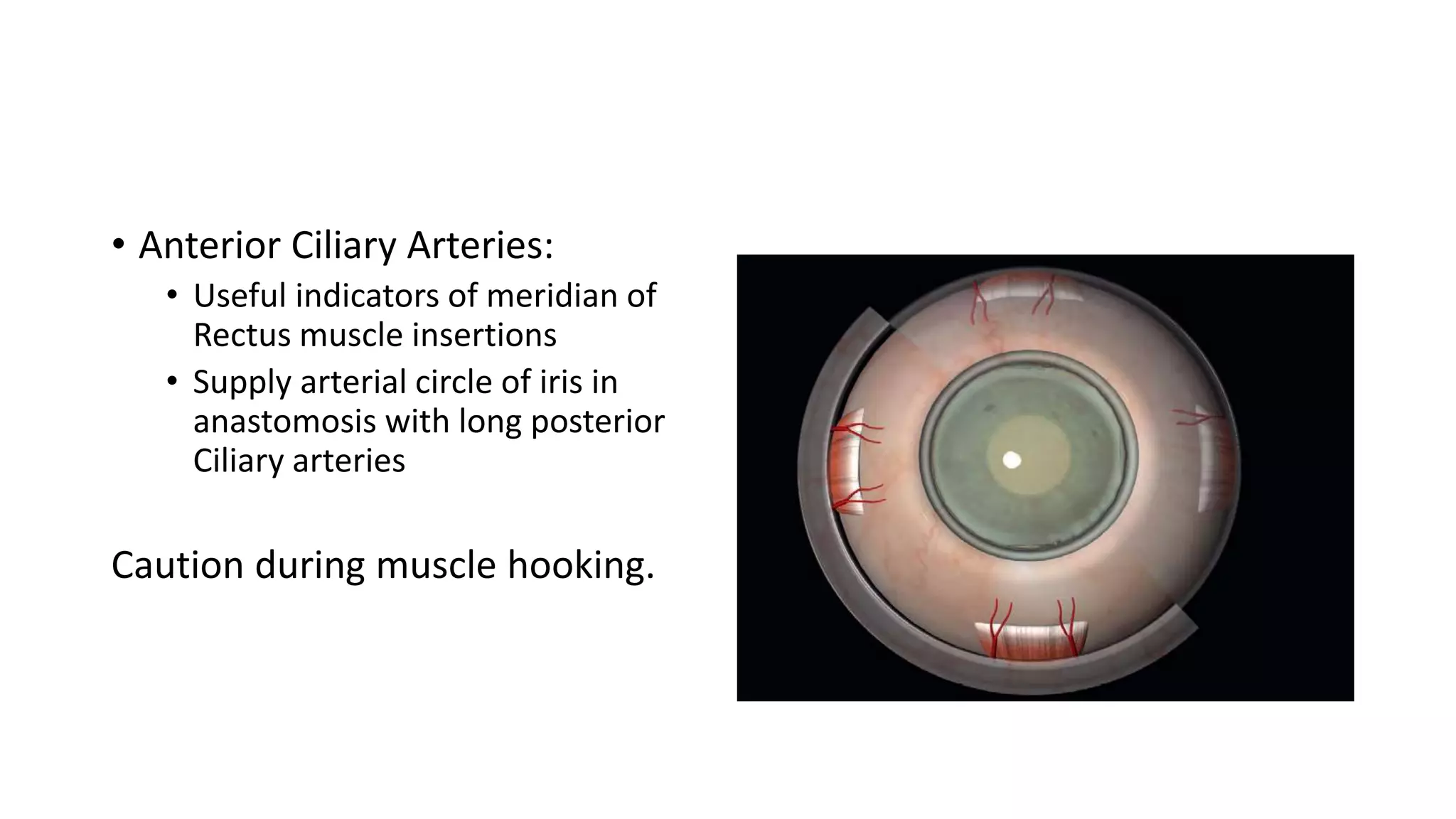 • Anterior Ciliary Arteries:
  • Useful indicators of meridian of Rectus muscle insertions
  • Supply arterial circle of iris in anastomosis with long posterior Ciliary arteries

Caution during muscle hooking.